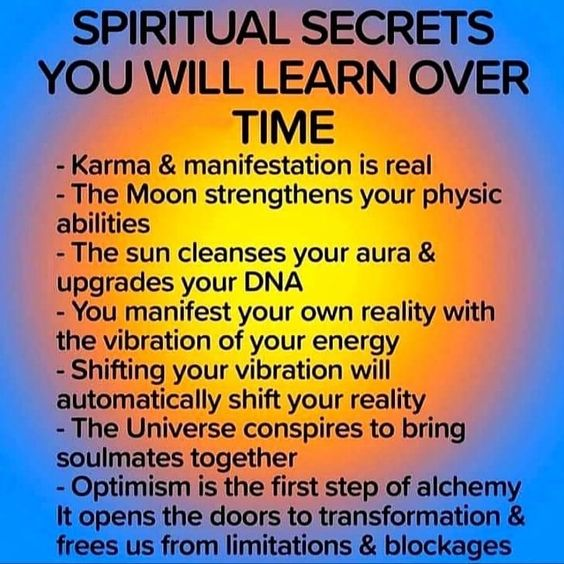 SPIRITUAL SECRETS YOU WILL LEARN OVER TIME

- Karma & manifestation is real
- The Moon strengthens your physic abilities
- The sun cleanses your aura & upgrades your DNA
- You manifest your own reality with the vibration of your energy
- Shifting your vibration will automatically shift your reality
- The Universe conspires to bring soulmates together
- Optimism is the first step of alchemy It opens the doors to transformation & frees us from limitations & blockages